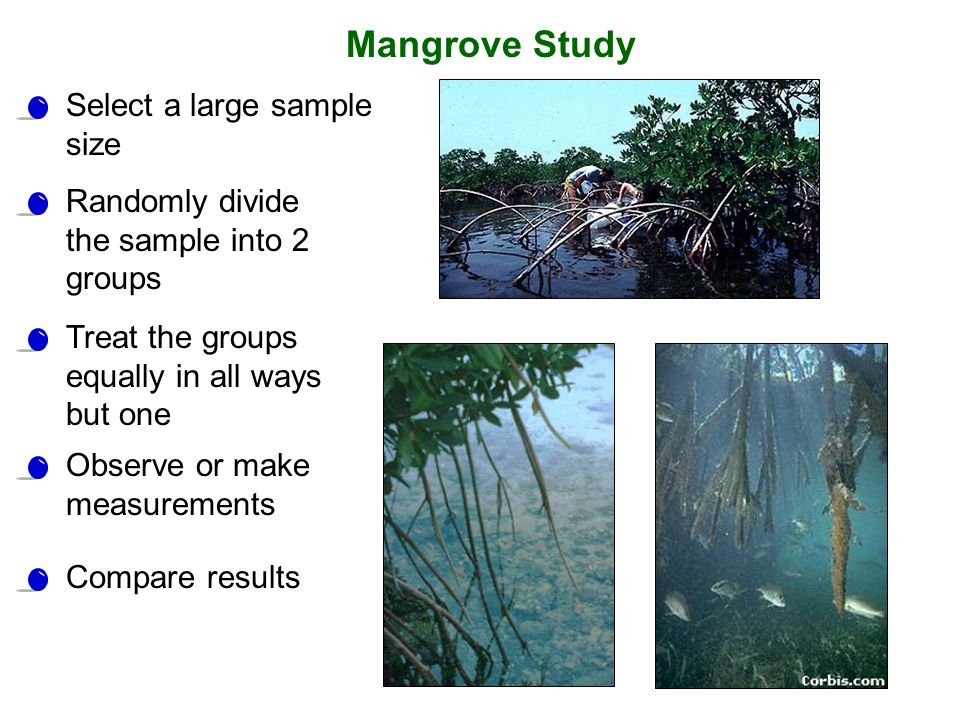 Mangrove Study

Select a large sample size

Randomly divide the sample into 2 groups

Treat the groups equally in all ways but one

Observe or make measurements

Compare results

Corbis.com